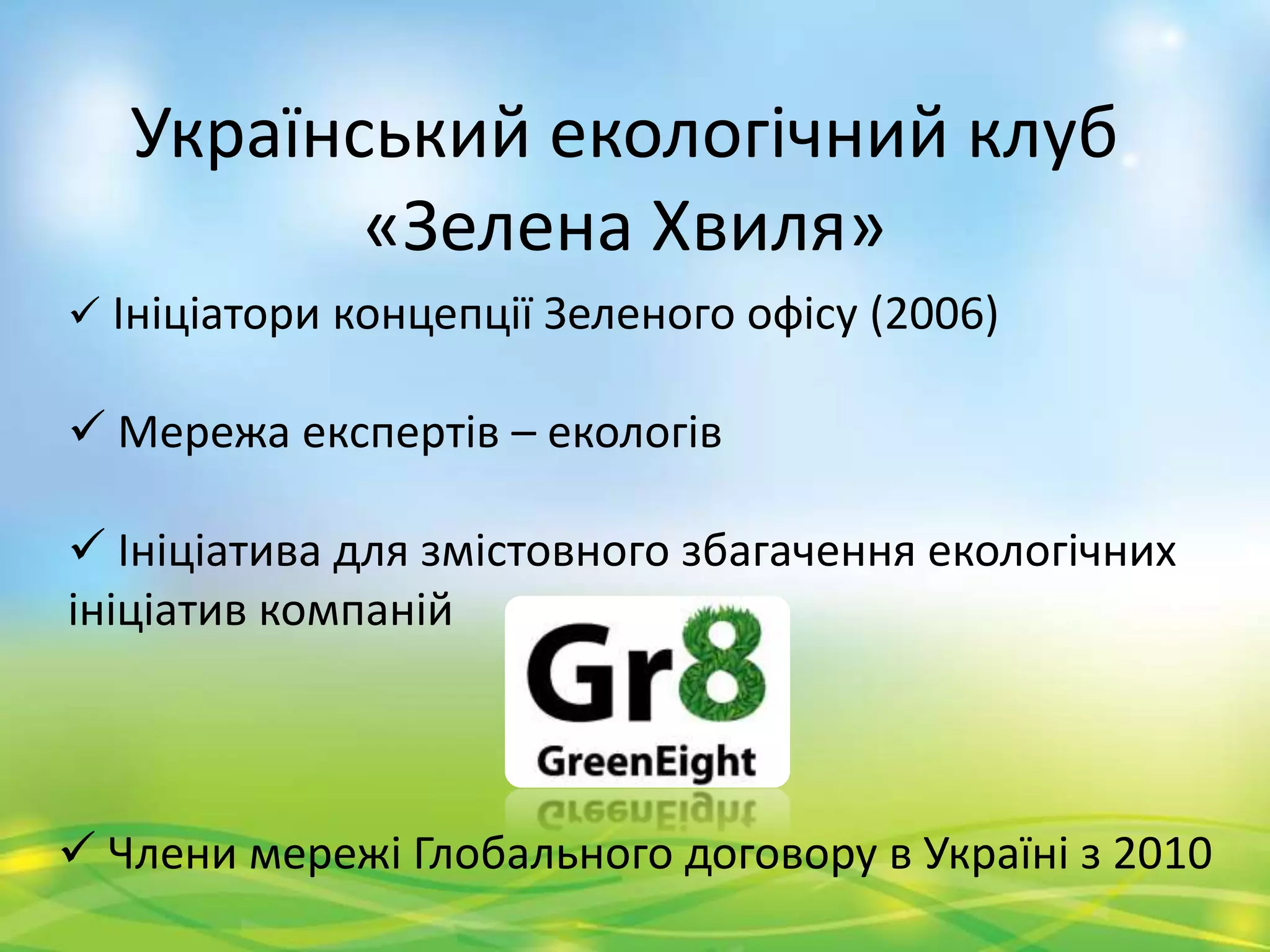 Український екологічний клуб «Зелена Хвиля»

✓ Ініціатори концепції Зеленого офісу (2006)

✓ Мережа експертів – екологів

✓ Ініціатива для змістовного збагачення екологічних ініціатив компаній

Gr8
GreenEight

✓ Члени мережі Глобального договору в Україні з 2010